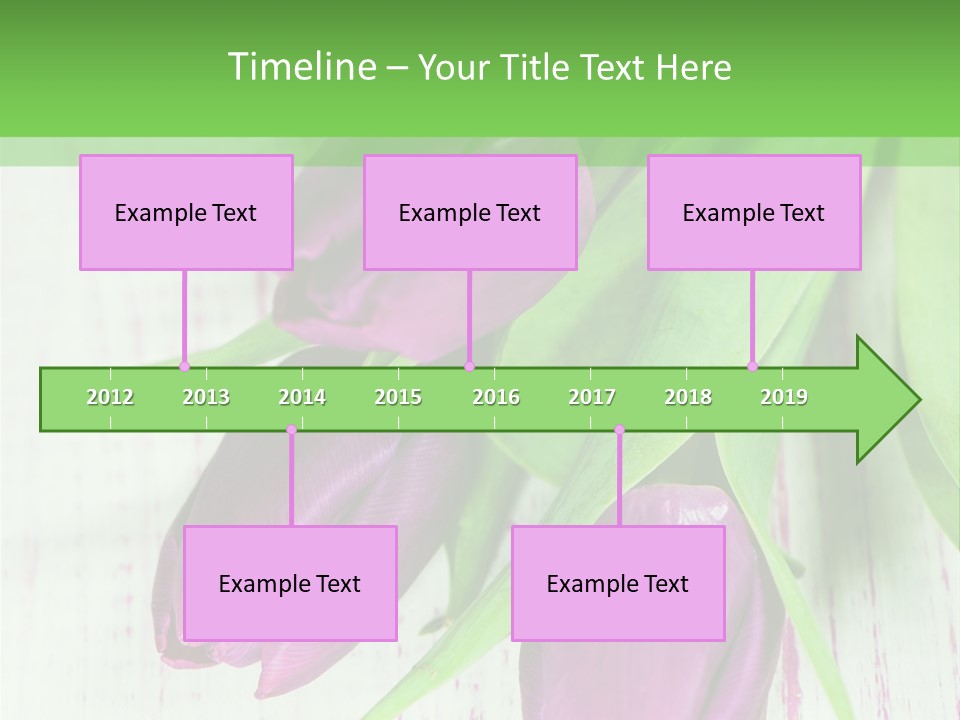 Timeline – Your Title Text Here

Example Text

Example Text

Example Text

2012 2013 2014 2015 2016 2017 2018 2019

Example Text

Example Text